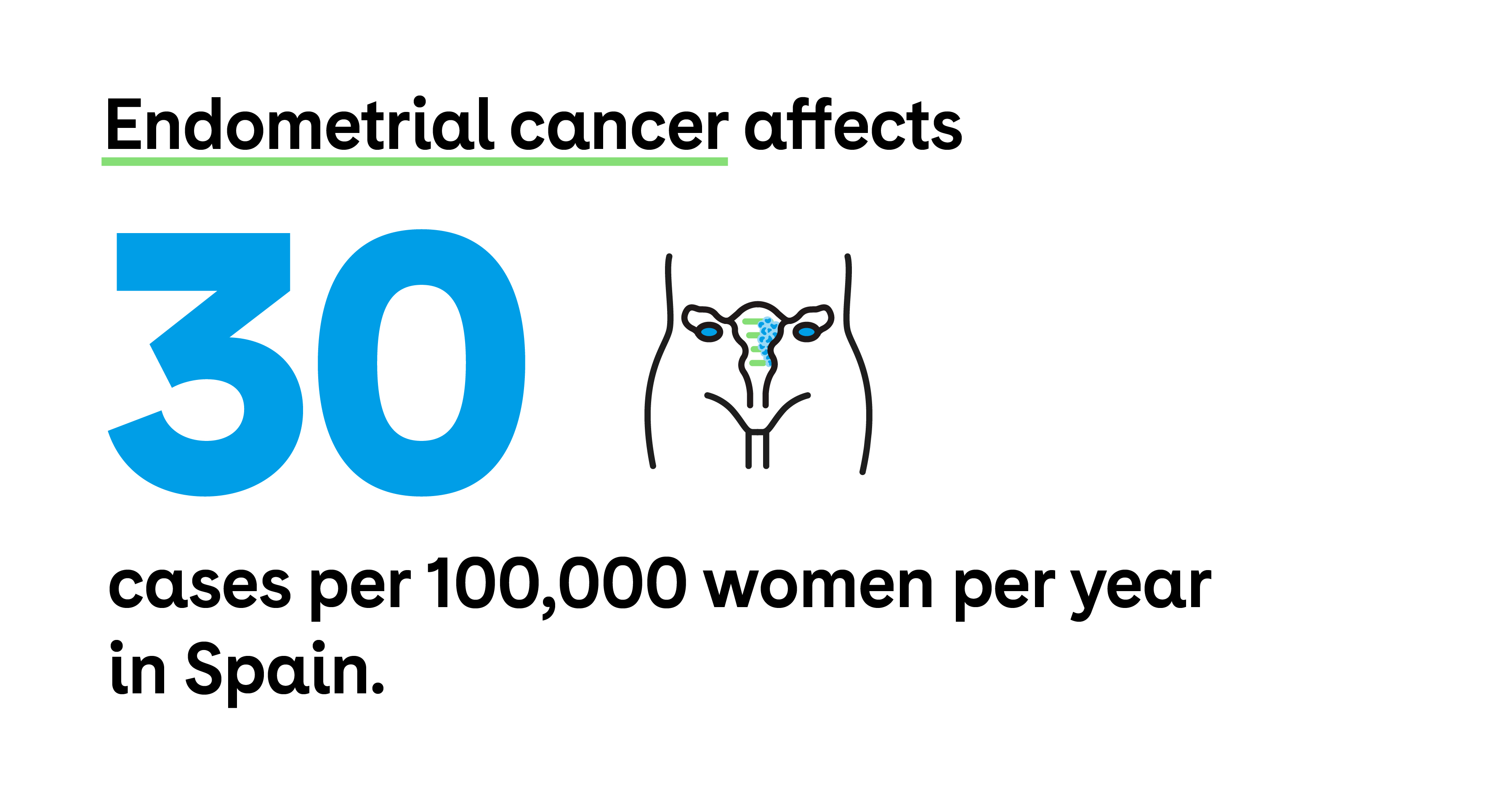 Endometrial cancer affects

30

cases per 100,000 women per year in Spain.